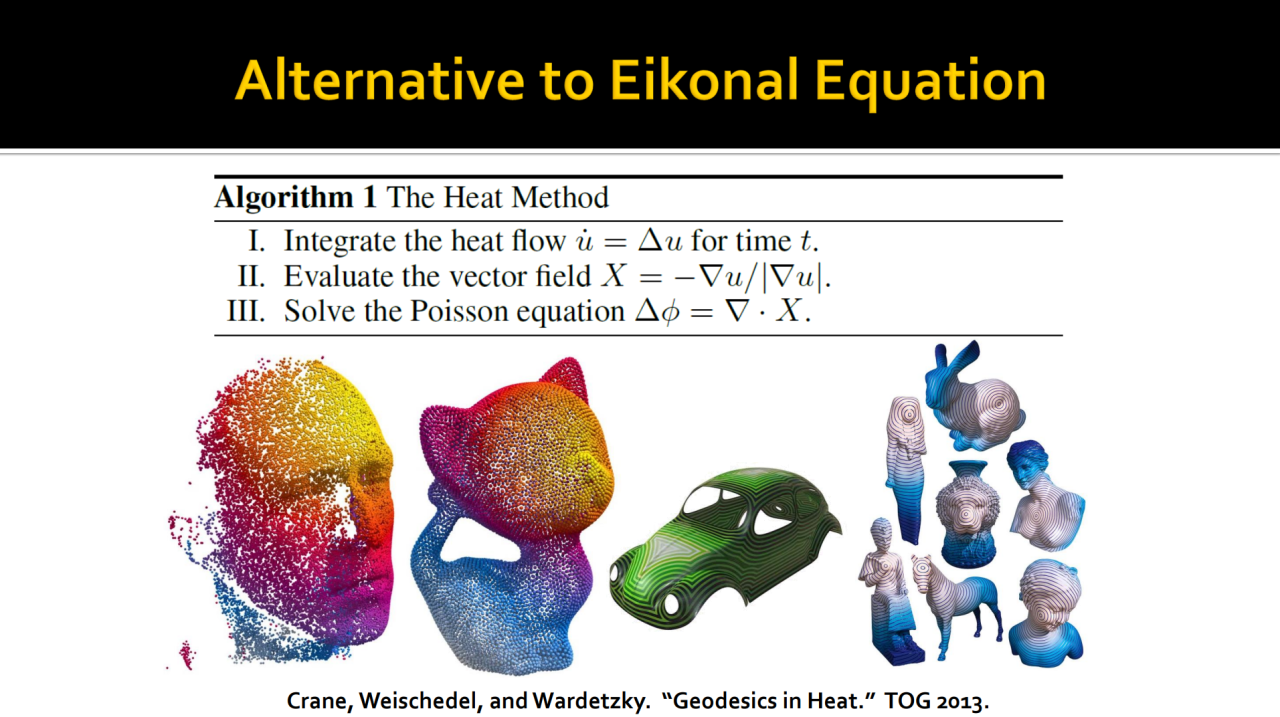 Alternative to Eikonal Equation

**Algorithm 1** The Heat Method

I. Integrate the heat flow $\dot{u} = \Delta u$ for time $t$.
II. Evaluate the vector field $X = -\nabla u / |\nabla u|$.
III. Solve the Poisson equation $\Delta \phi = \nabla \cdot X$.

Crane, Weischedel, and Wardetzky. "Geodesics in Heat." TOG 2013.